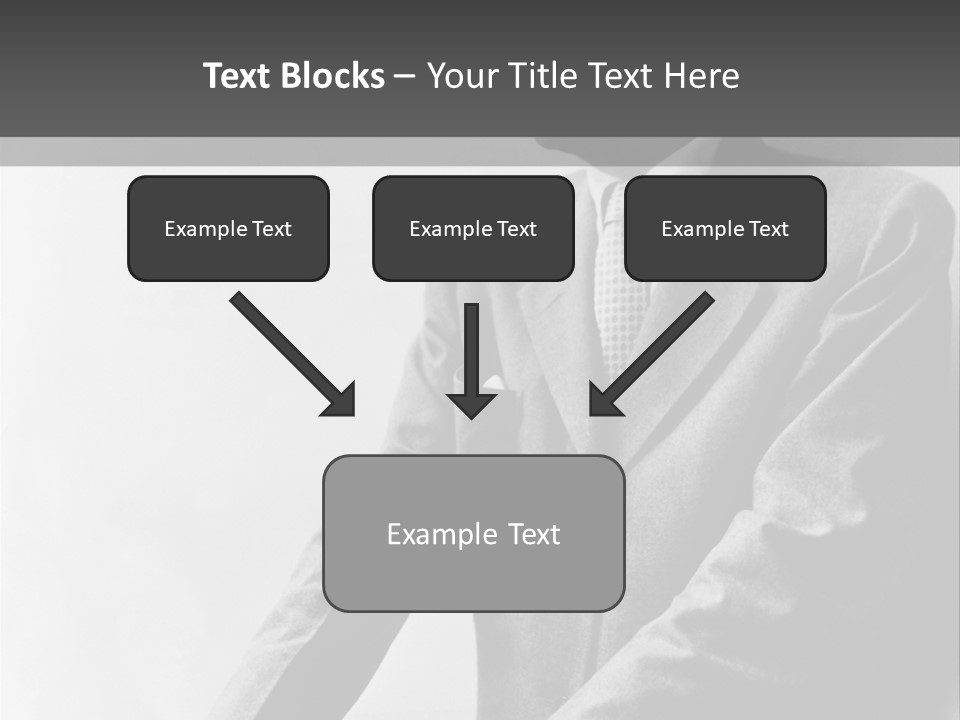 Text Blocks – Your Title Text Here

Example Text

Example Text

Example Text

Example Text